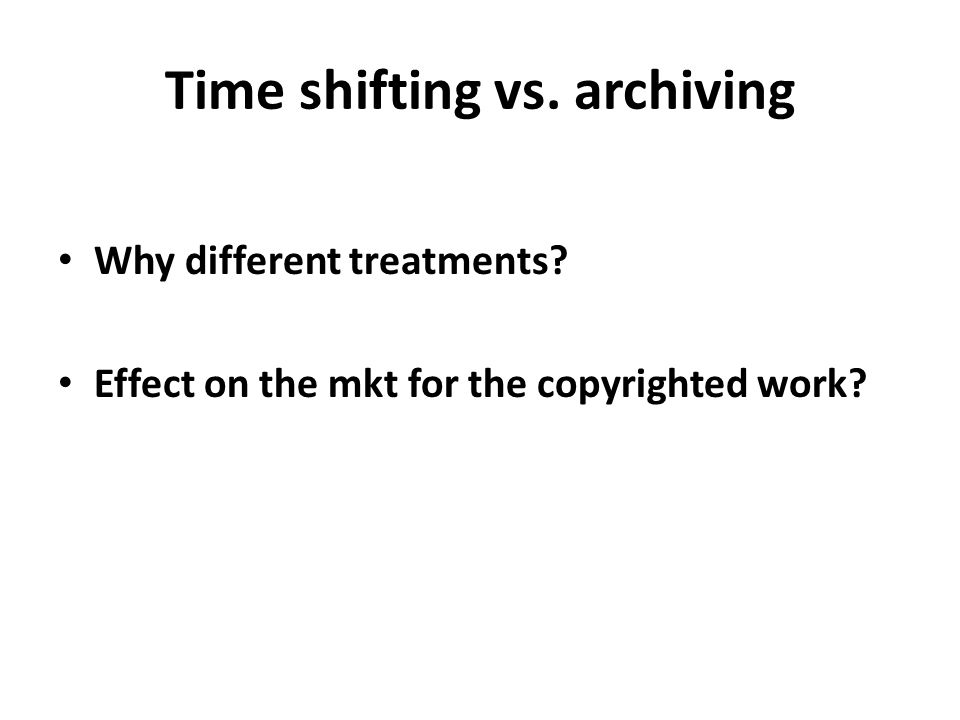 Time shifting vs. archiving

• Why different treatments?

• Effect on the mkt for the copyrighted work?